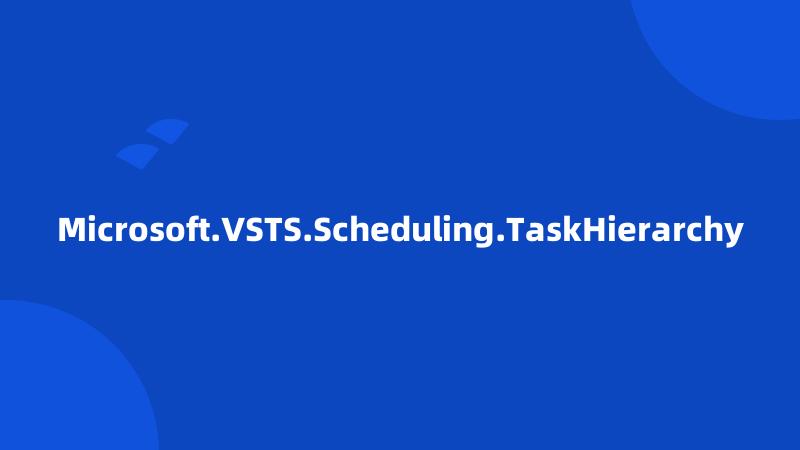 Microsoft.VSTS.Scheduling.TaskHierarchy